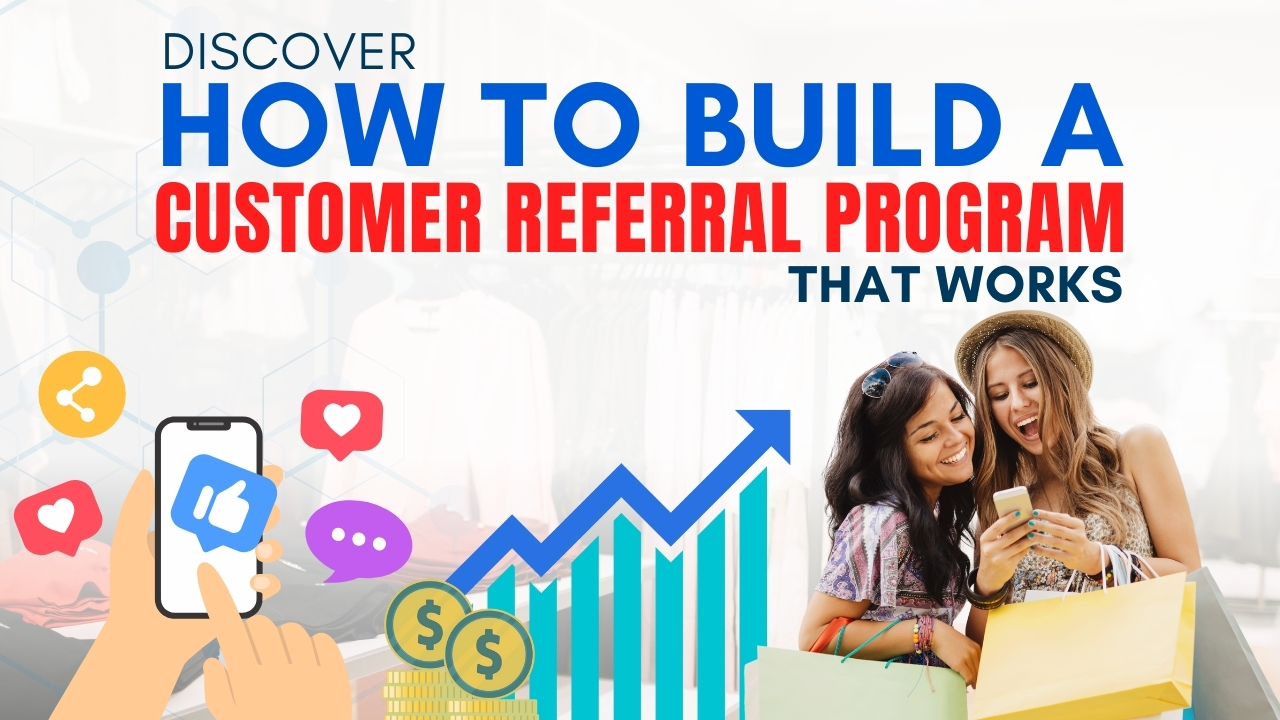 DISCOVER
HOW TO BUILD A
CUSTOMER REFERRAL PROGRAM
THAT WORKS

$
$